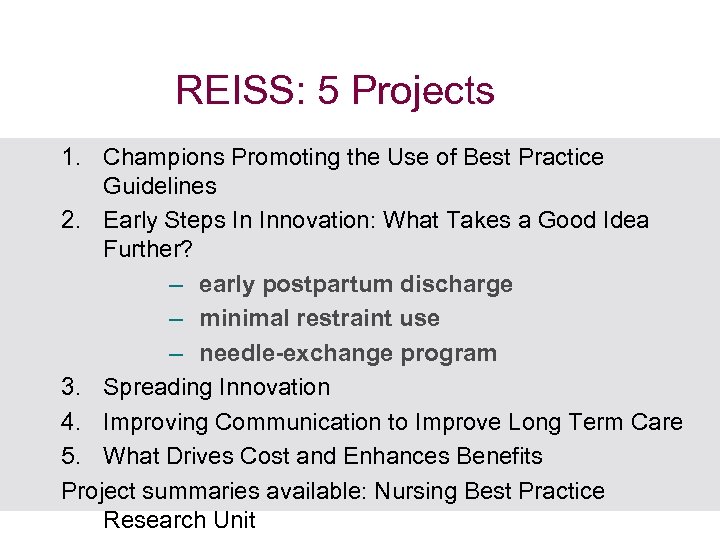 REISS: 5 Projects

1. Champions Promoting the Use of Best Practice Guidelines
2. Early Steps In Innovation: What Takes a Good Idea Further?
   – early postpartum discharge
   – minimal restraint use
   – needle-exchange program
3. Spreading Innovation
4. Improving Communication to Improve Long Term Care
5. What Drives Cost and Enhances Benefits

Project summaries available: Nursing Best Practice Research Unit